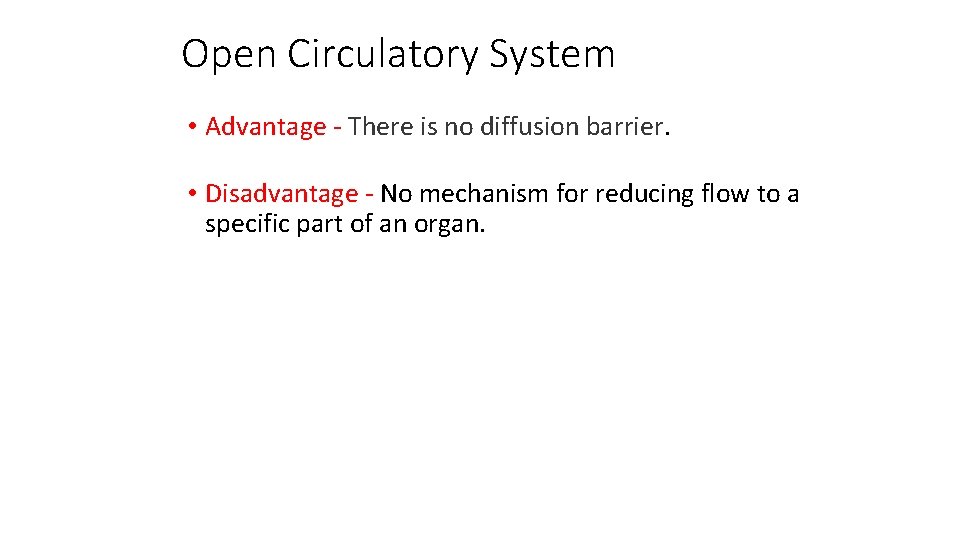 Open Circulatory System

• Advantage - There is no diffusion barrier.

• Disadvantage - No mechanism for reducing flow to a specific part of an organ.